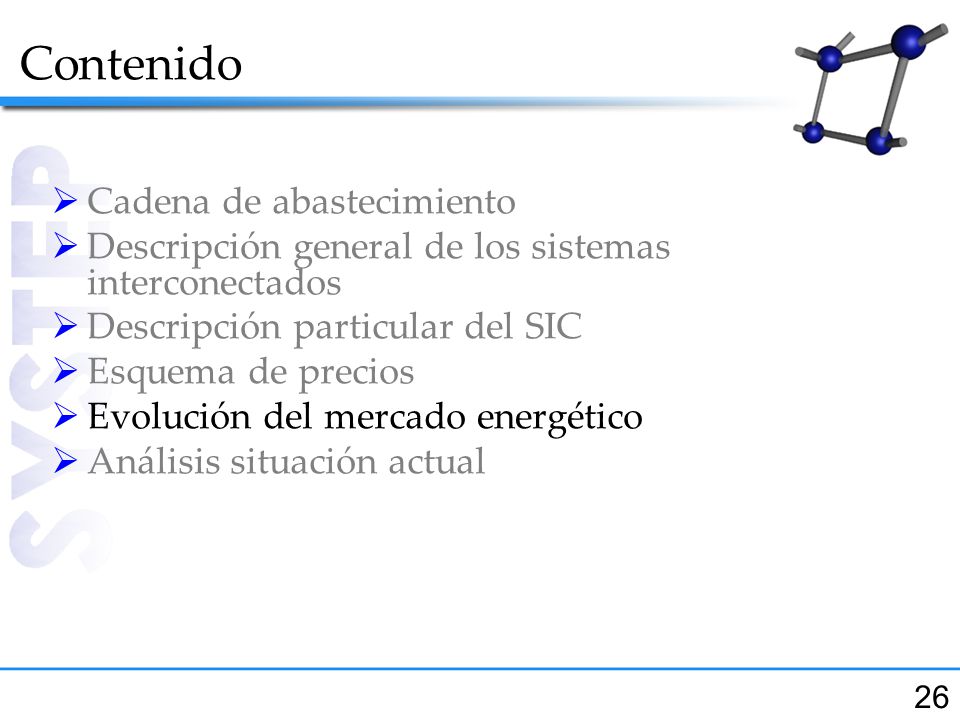 Contenido

SYSTEP

➢ Cadena de abastecimiento
➢ Descripción general de los sistemas interconectados
➢ Descripción particular del SIC
➢ Esquema de precios
➢ Evolución del mercado energético
➢ Análisis situación actual

26